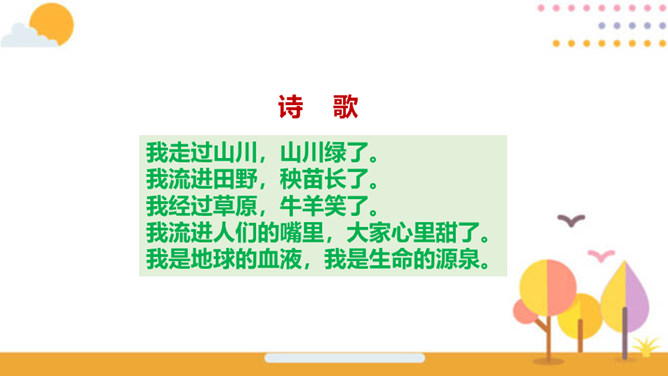 诗 歌

我走过山川，山川绿了。
我流进田野，秧苗长了。
我经过草原，牛羊笑了。
我流进人们的嘴里，大家心里甜了。
我是地球的血液，我是生命的源泉。